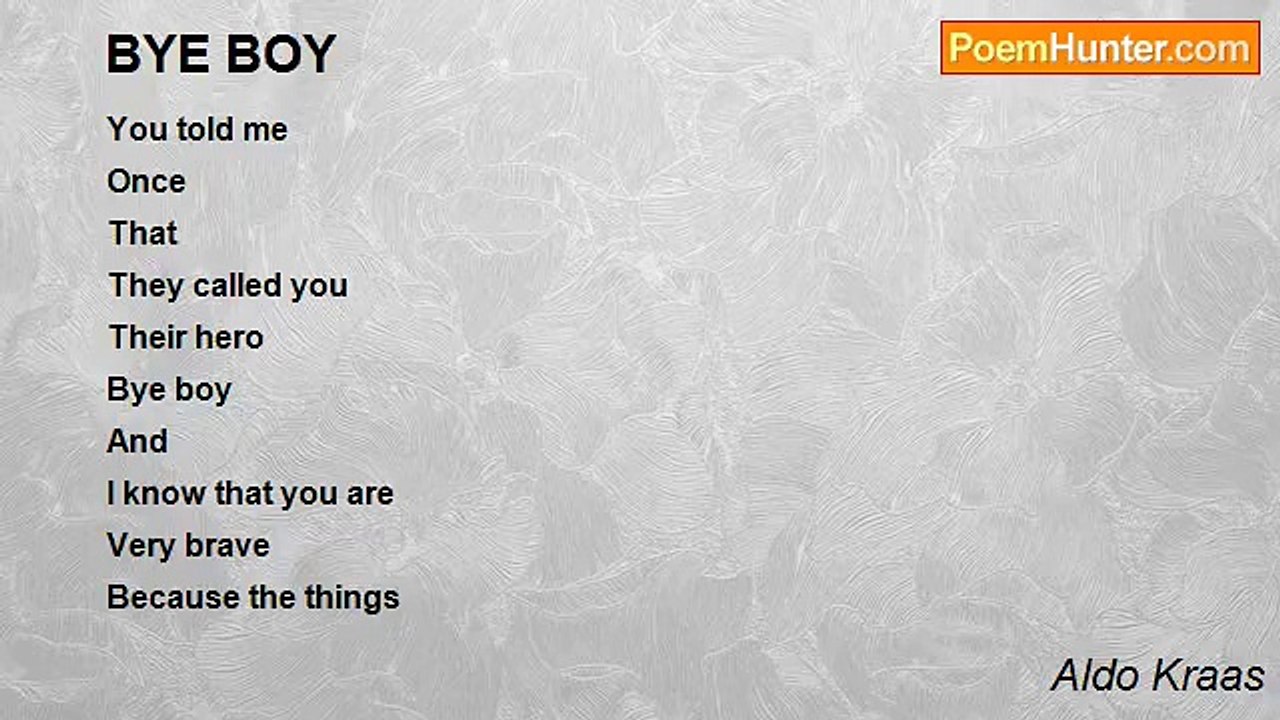 BYE BOY

PoemHunter.com

You told me
Once
That
They called you
Their hero
Bye boy
And
I know that you are
Very brave
Because the things

Aldo Kraas